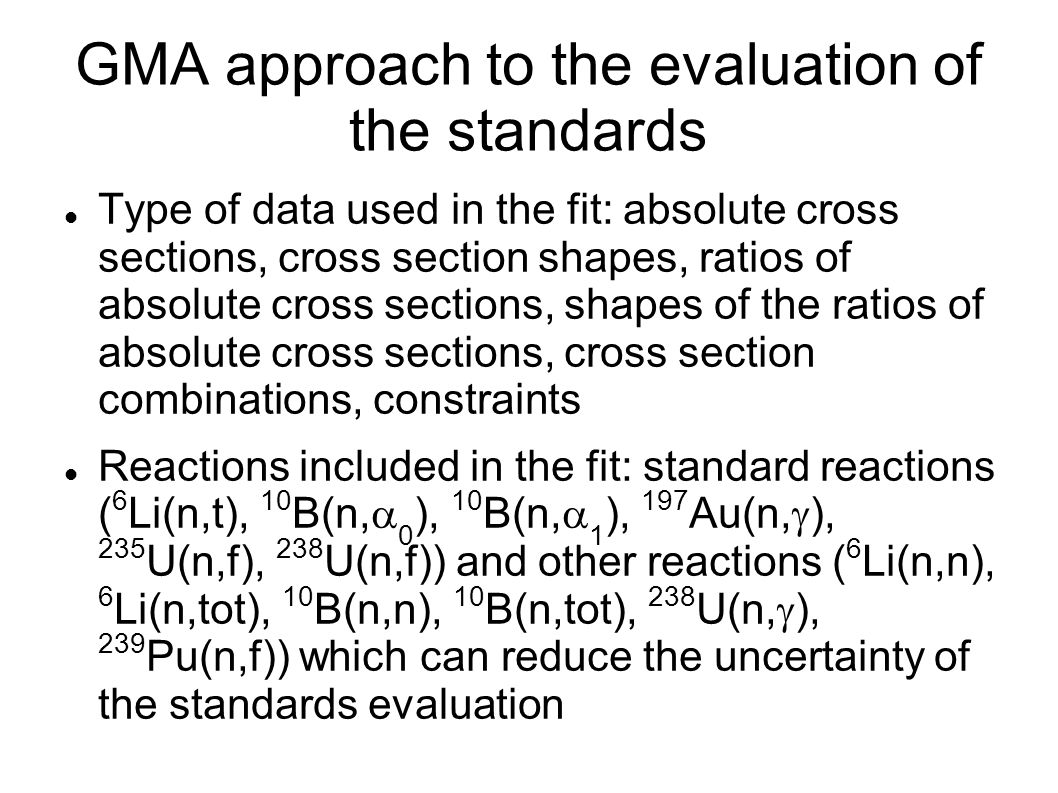 GMA approach to the evaluation of the standards

Type of data used in the fit: absolute cross sections, cross section shapes, ratios of absolute cross sections, shapes of the ratios of absolute cross sections, cross section combinations, constraints

Reactions included in the fit: standard reactions ($^{6}$Li(n,t), $^{10}$B(n,$\alpha_0$), $^{10}$B(n,$\alpha_1$), $^{197}$Au(n,$\gamma$), $^{235}$U(n,f), $^{238}$U(n,f)) and other reactions ($^{6}$Li(n,n), $^{6}$Li(n,tot), $^{10}$B(n,n), $^{10}$B(n,tot), $^{238}$U(n,$\gamma$), $^{239}$Pu(n,f)) which can reduce the uncertainty of the standards evaluation